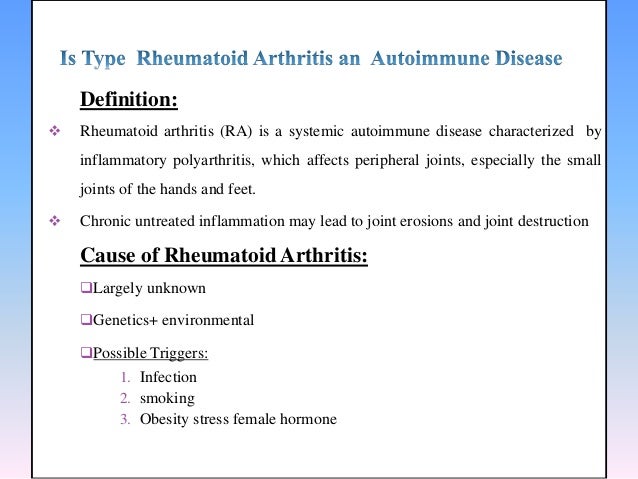 Is Type Rheumatoid Arthritis an Autoimmune Disease

Definition:

❖ Rheumatoid arthritis (RA) is a systemic autoimmune disease characterized by inflammatory polyarthritis, which affects peripheral joints, especially the small joints of the hands and feet.

❖ Chronic untreated inflammation may lead to joint erosions and joint destruction

Cause of Rheumatoid Arthritis:

❑Largely unknown

❑Genetics+ environmental

❑Possible Triggers:

1. Infection
2. smoking
3. Obesity stress female hormone